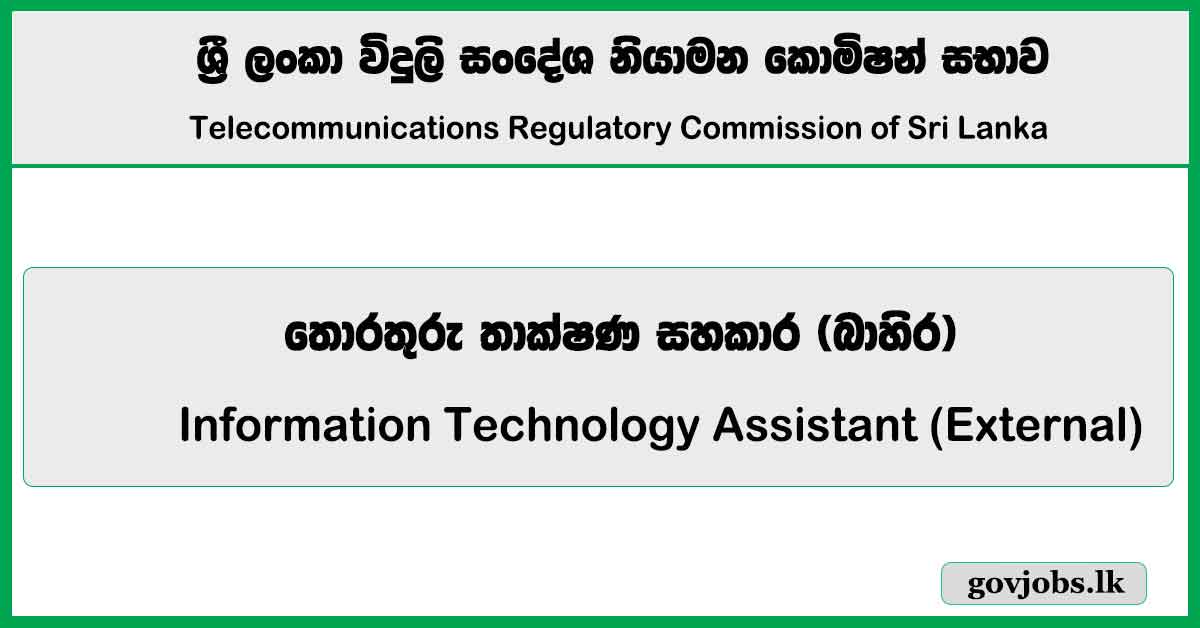 ශ්‍රී ලංකා විදුලි සංදේශ නියාමන කොමිෂන් සභාව

Telecommunications Regulatory Commission of Sri Lanka

තොරතුරු තාක්ෂණ සහකාර (බාහිර)

Information Technology Assistant (External)

govjobs.lk